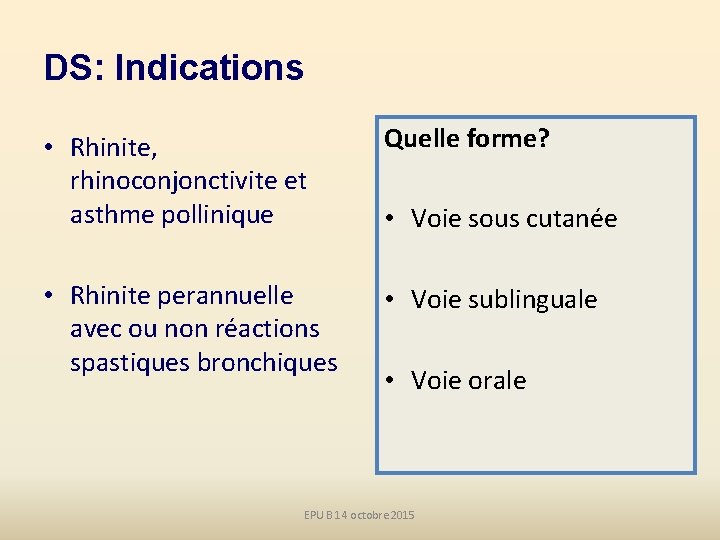 DS: Indications

• Rhinite, rhinoconjonctivite et asthme pollinique

• Rhinite perannuelle avec ou non réactions spastiques bronchiques

Quelle forme?

• Voie sous cutanée

• Voie sublinguale

• Voie orale

EPU B 14 octobre 2015